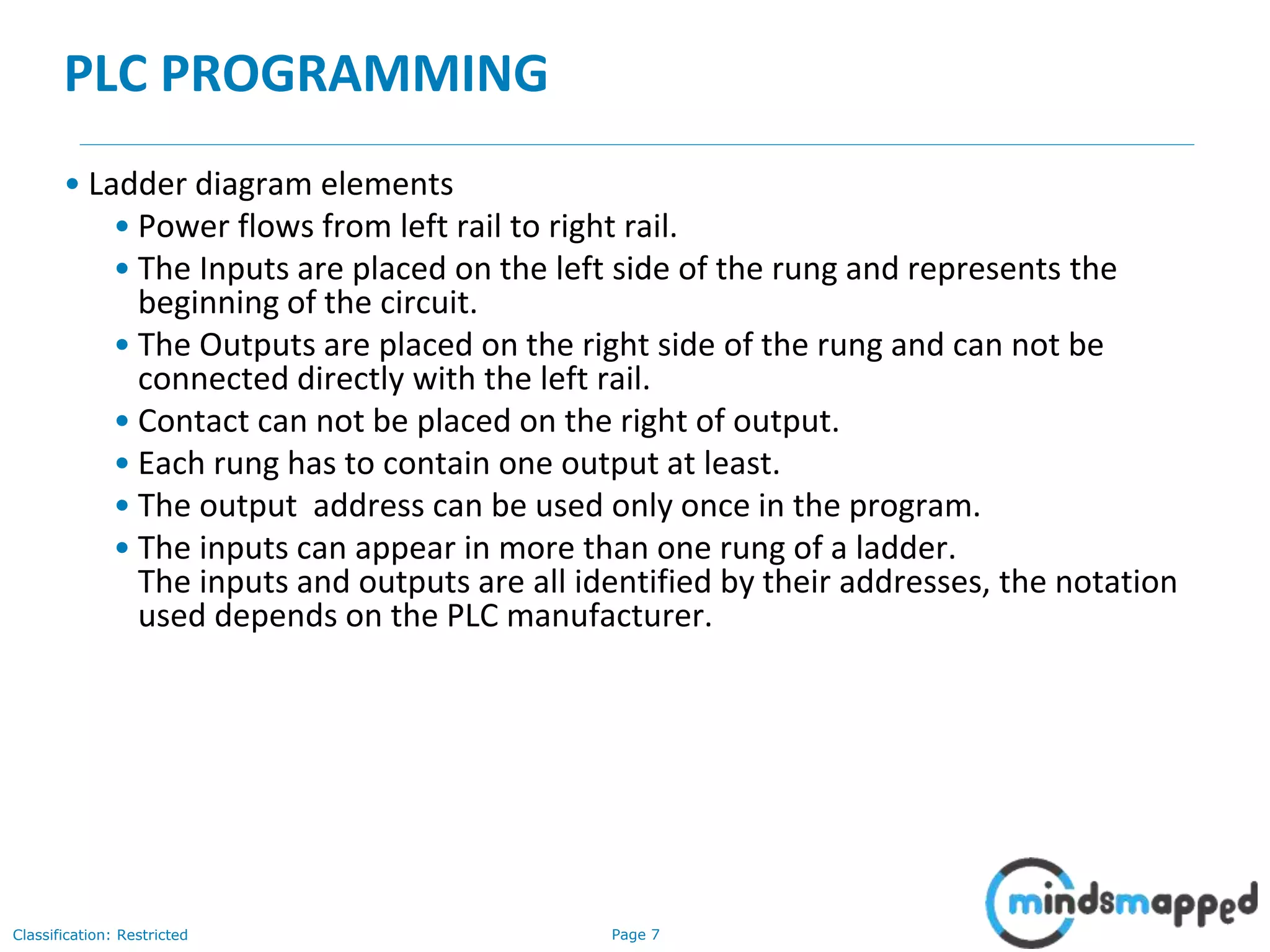 PLC PROGRAMMING

• Ladder diagram elements
• Power flows from left rail to right rail.
• The Inputs are placed on the left side of the rung and represents the beginning of the circuit.
• The Outputs are placed on the right side of the rung and can not be connected directly with the left rail.
• Contact can not be placed on the right of output.
• Each rung has to contain one output at least.
• The output  address can be used only once in the program.
• The inputs can appear in more than one rung of a ladder.
The inputs and outputs are all identified by their addresses, the notation used depends on the PLC manufacturer.

Classification: Restricted

Page 7

mindsmapped